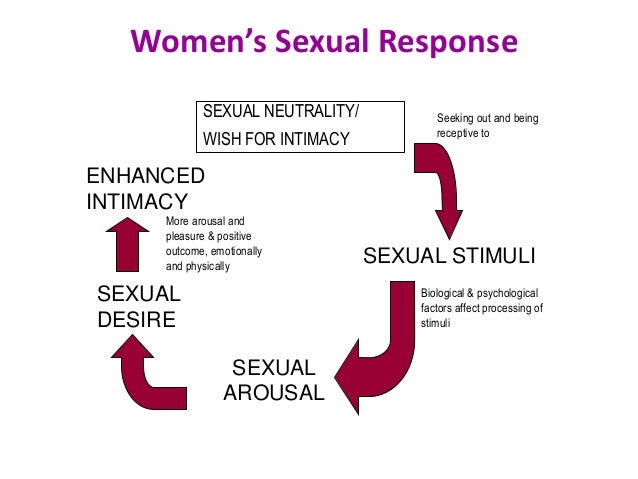 Women's Sexual Response

SEXUAL NEUTRALITY/
WISH FOR INTIMACY

Seeking out and being receptive to

SEXUAL STIMULI

Biological & psychological factors affect processing of stimuli

SEXUAL
AROUSAL

SEXUAL
DESIRE

More arousal and pleasure & positive outcome, emotionally and physically

ENHANCED
INTIMACY